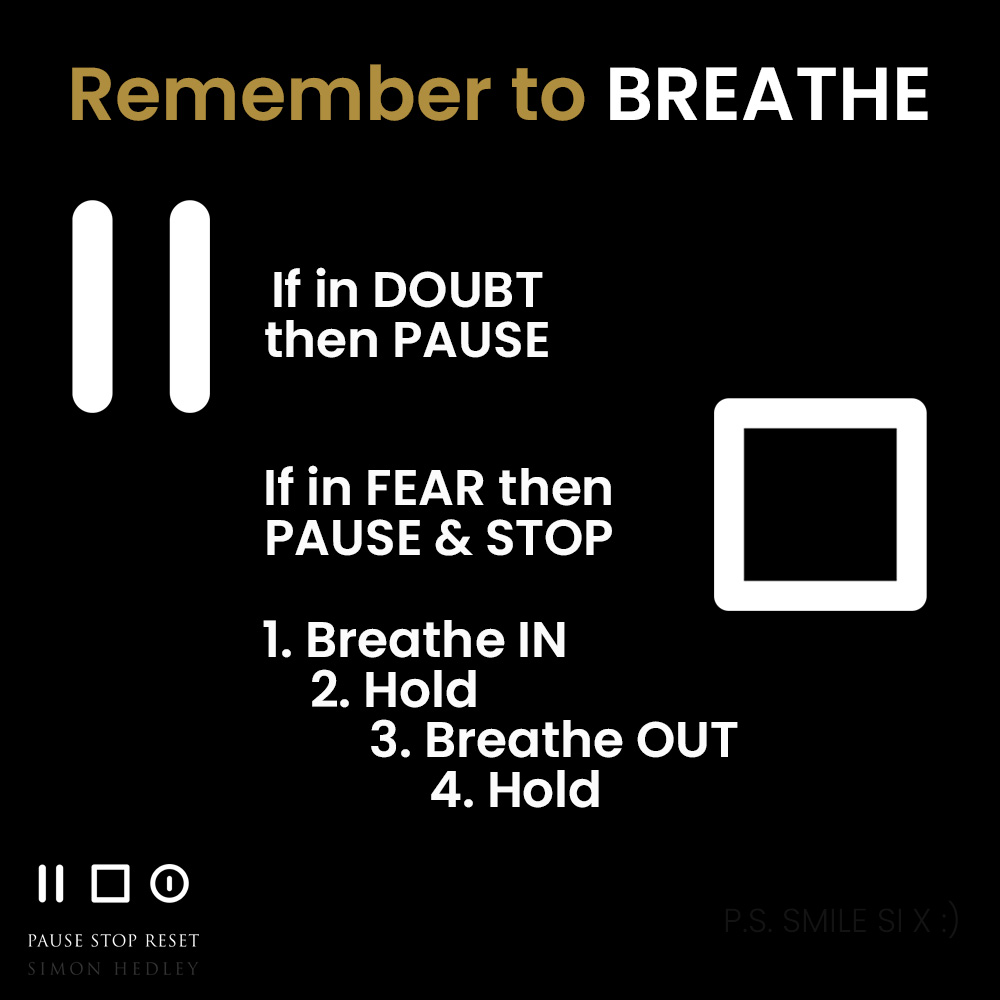 Remember to BREATHE

If in DOUBT then PAUSE

If in FEAR then PAUSE & STOP

1. Breathe IN
2. Hold
3. Breathe OUT
4. Hold

PAUSE STOP RESET
SIMON HEDLEY

P.S. SMILE SI X :)